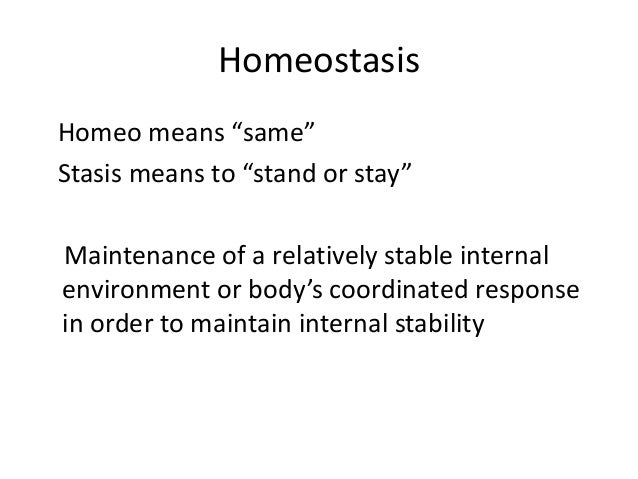 Homeostasis

Homeo means “same”
Stasis means to “stand or stay”

Maintenance of a relatively stable internal environment or body’s coordinated response in order to maintain internal stability